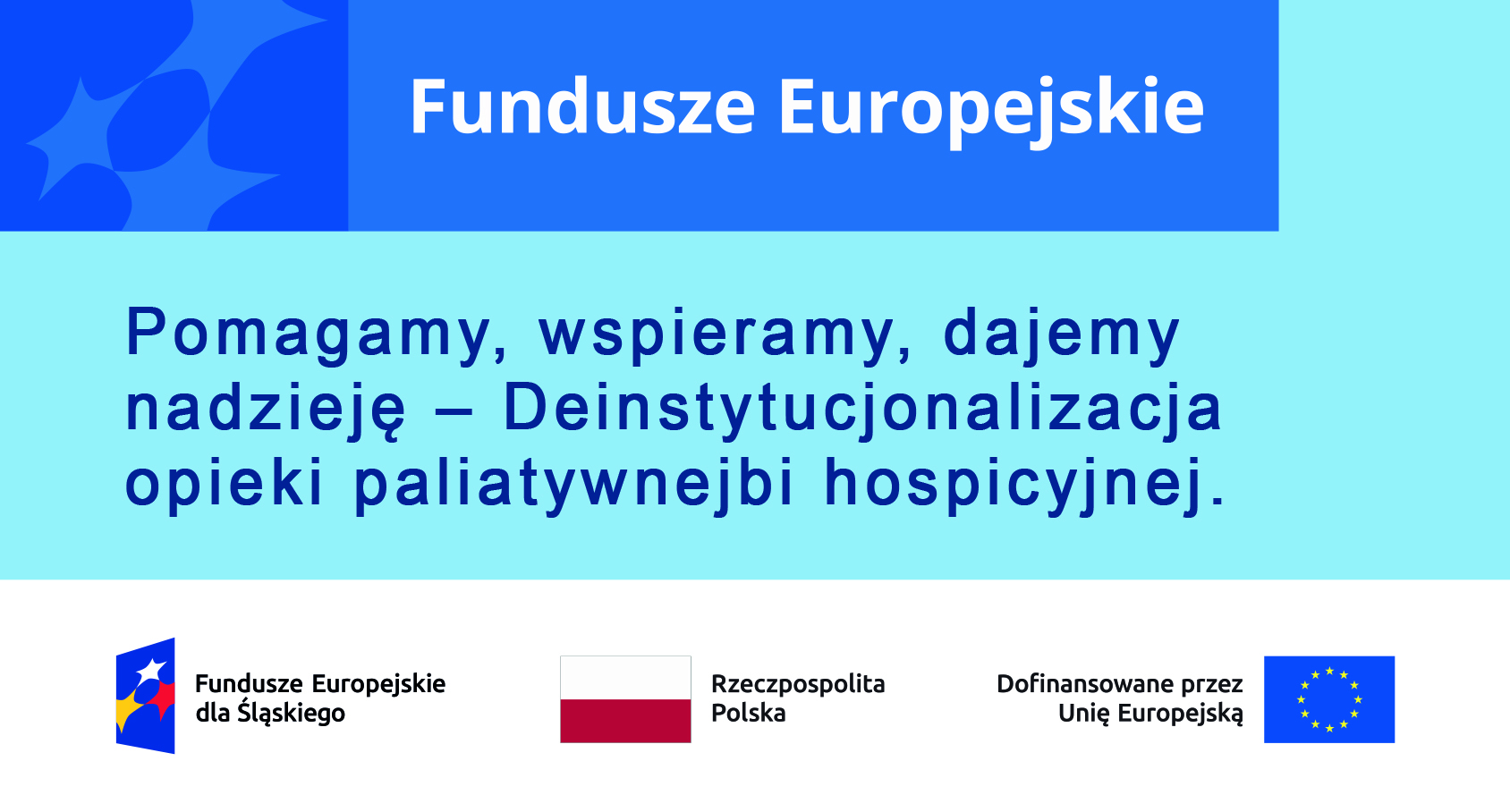 Fundusze Europejskie

Pomagamy, wspieramy, dajemy nadzieję – Deinstytucjonalizacja opieki paliatywnejbi hospicyjnej.

Fundusze Europejskie dla Śląskiego

Rzeczpospolita Polska

Dofinansowane przez Unię Europejską